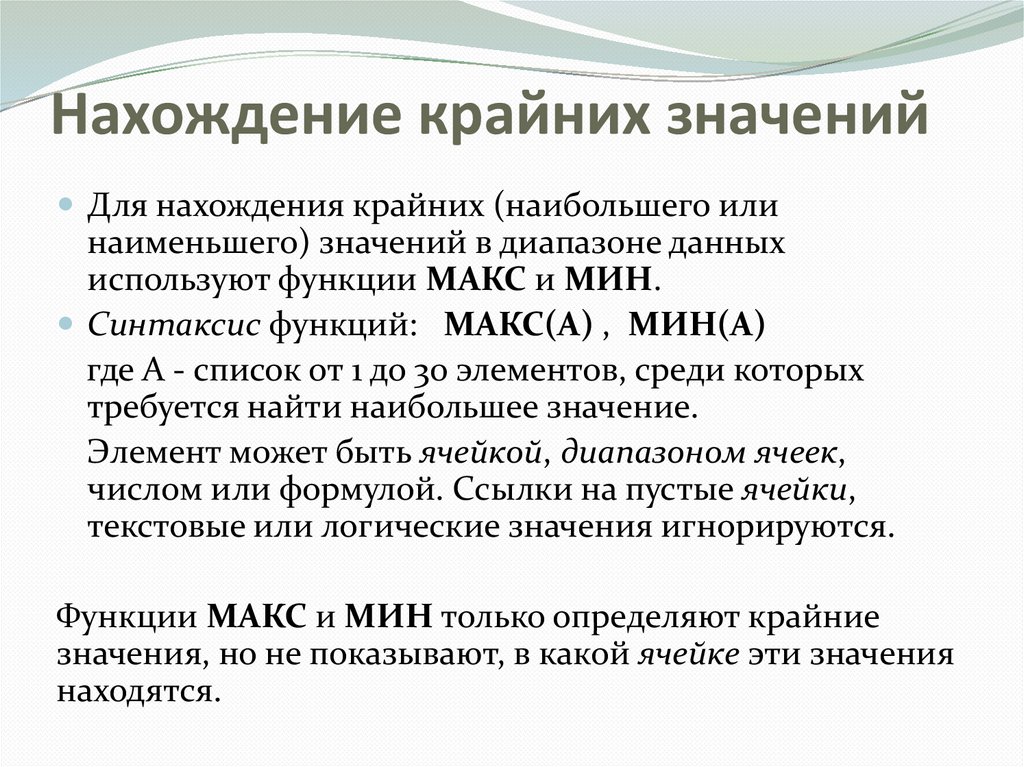 Нахождение крайних значений

Для нахождения крайних (наибольшего или наименьшего) значений в диапазоне данных используют функции МАКС и МИН.

Синтаксис функций: МАКС(А) , МИН(А)

где А - список от 1 до 30 элементов, среди которых требуется найти наибольшее значение.

Элемент может быть ячейкой, диапазоном ячеек, числом или формулой. Ссылки на пустые ячейки, текстовые или логические значения игнорируются.

Функции МАКС и МИН только определяют крайние значения, но не показывают, в какой ячейке эти значения находятся.